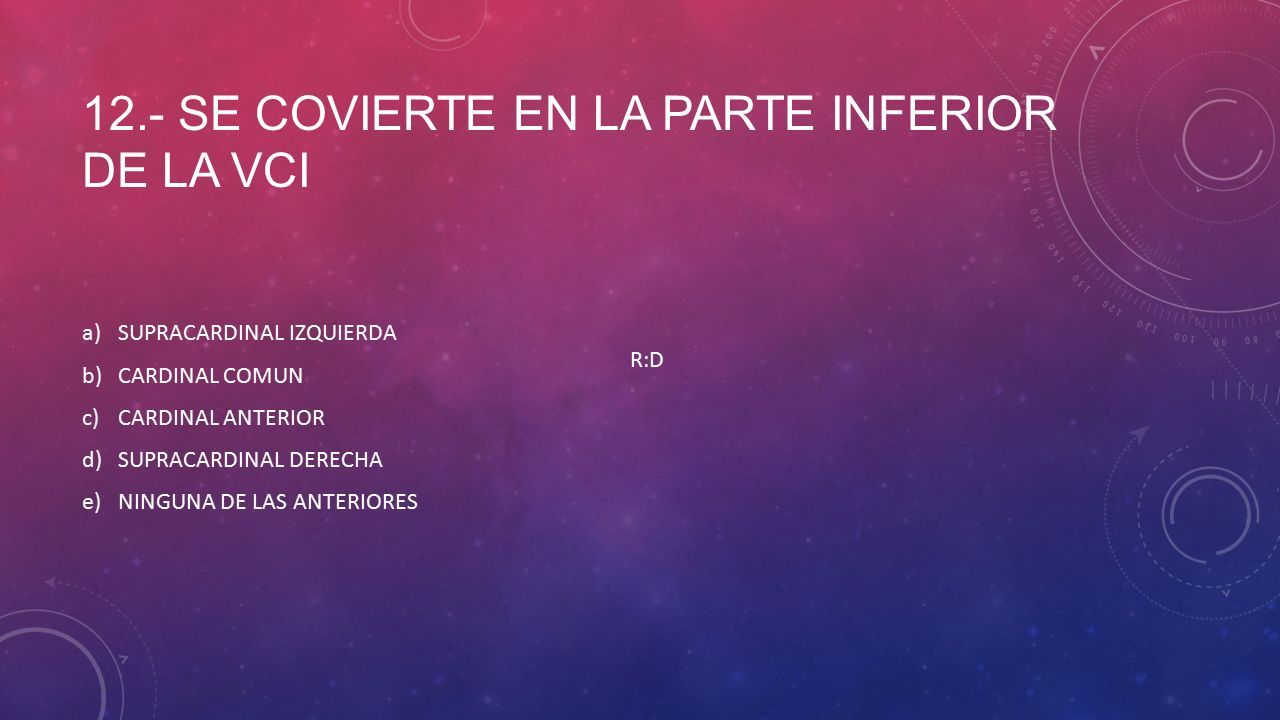 12.- SE COVIERTE EN LA PARTE INFERIOR DE LA VCI

a) SUPRACARDINAL IZQUIERDA
b) CARDINAL COMUN
c) CARDINAL ANTERIOR
d) SUPRACARDINAL DERECHA
e) NINGUNA DE LAS ANTERIORES

R:D